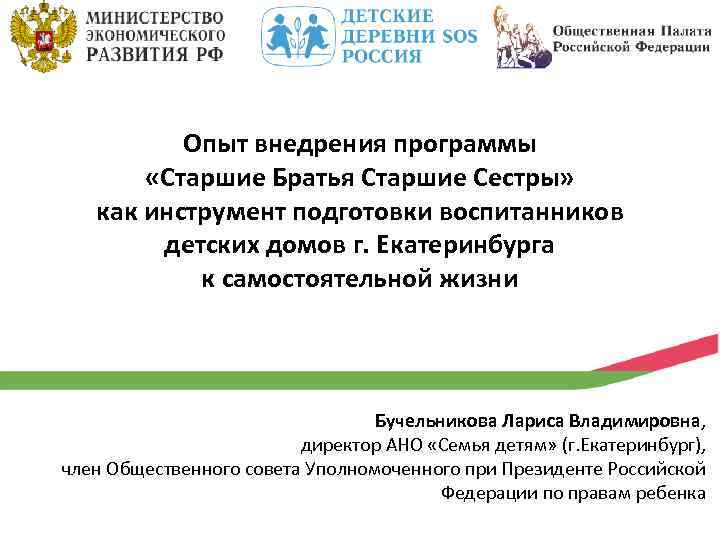 МИНИСТЕРСТВО ЭКОНОМИЧЕСКОГО РАЗВИТИЯ РФ

ДЕТСКИЕ ДЕРЕВНИ SOS РОССИЯ

Общественная Палата Российской Федерации

Опыт внедрения программы «Старшие Братья Старшие Сестры» как инструмент подготовки воспитанников детских домов г. Екатеринбурга к самостоятельной жизни

Бучельникова Лариса Владимировна, директор АНО «Семья детям» (г.Екатеринбург), член Общественного совета Уполномоченного при Президенте Российской Федерации по правам ребенка